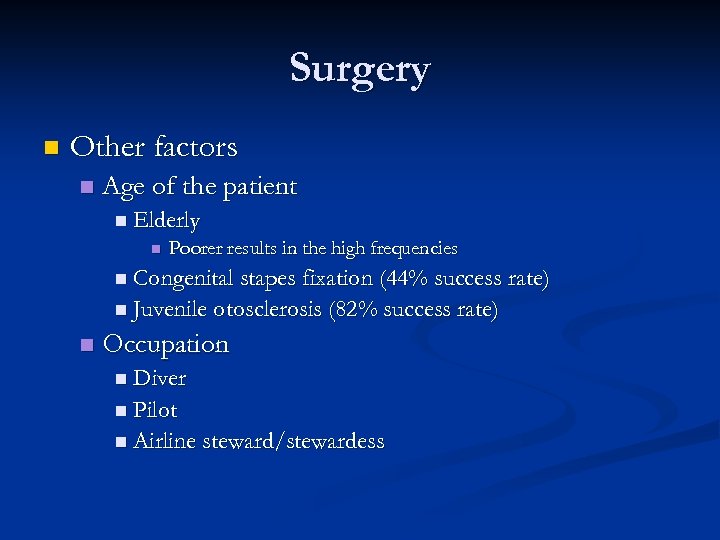 Surgery

Other factors
Age of the patient
Elderly
Poorer results in the high frequencies
Congenital stapes fixation (44% success rate)
Juvenile otosclerosis (82% success rate)
Occupation
Diver
Pilot
Airline steward/stewardess